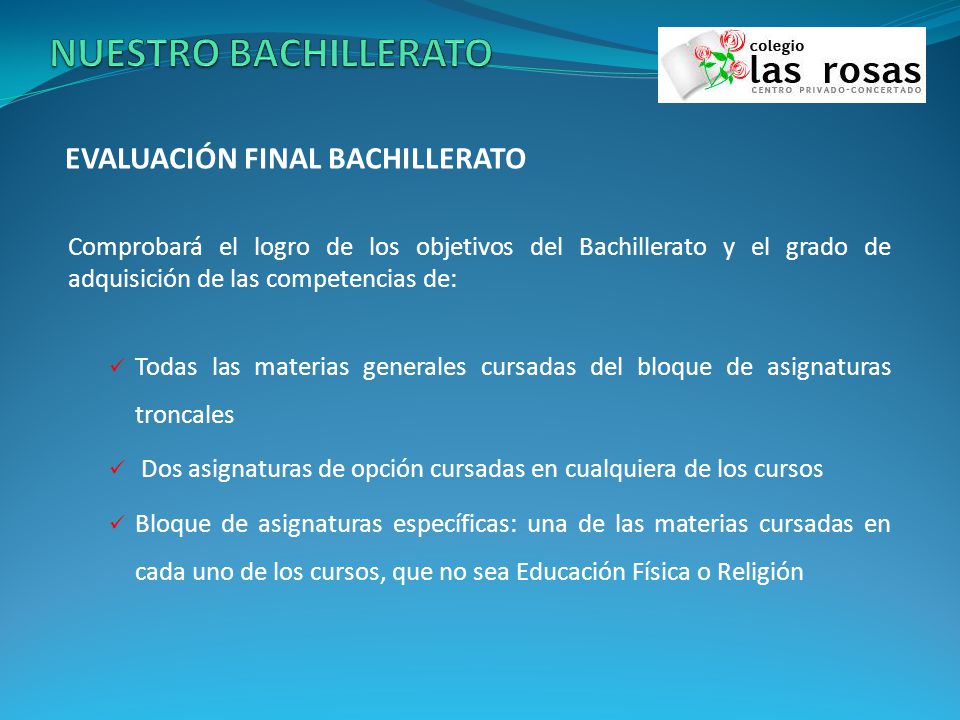 NUESTRO BACHILLERATO

colegio
las rosas
CENTRO PRIVADO-CONCERTADO

EVALUACIÓN FINAL BACHILLERATO

Comprobará el logro de los objetivos del Bachillerato y el grado de adquisición de las competencias de:

✓ Todas las materias generales cursadas del bloque de asignaturas troncales

✓ Dos asignaturas de opción cursadas en cualquiera de los cursos

✓ Bloque de asignaturas específicas: una de las materias cursadas en cada uno de los cursos, que no sea Educación Física o Religión